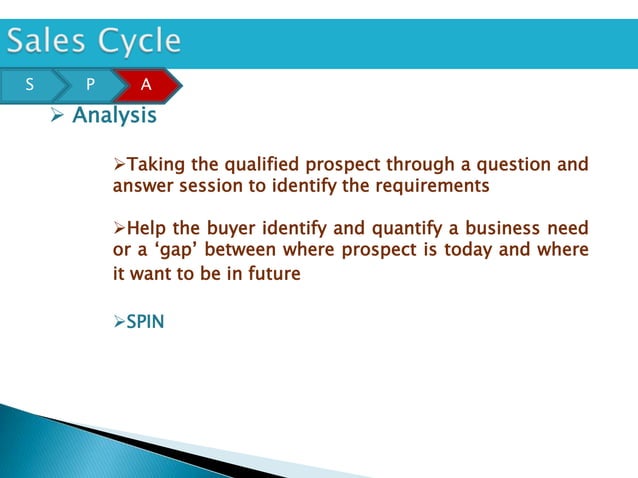 Sales Cycle

S P A

➢ Analysis

➢Taking the qualified prospect through a question and answer session to identify the requirements

➢Help the buyer identify and quantify a business need or a ‘gap’ between where prospect is today and where it want to be in future

➢SPIN